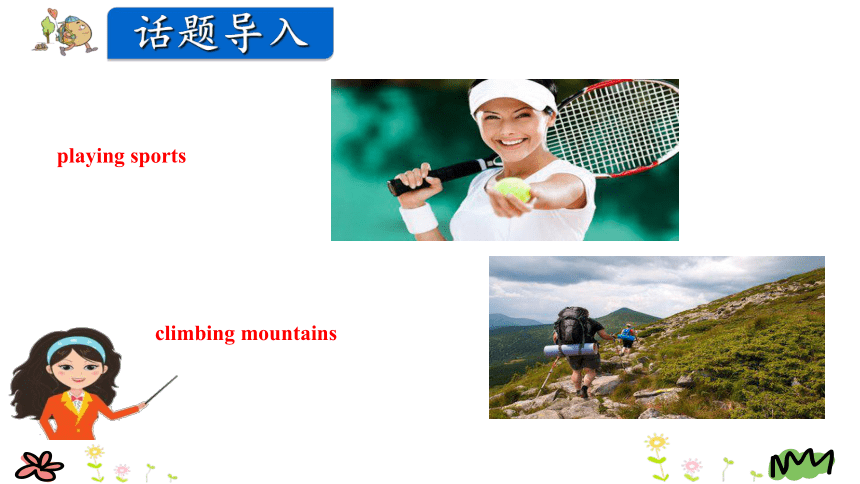 话题导入

playing sports

climbing mountains